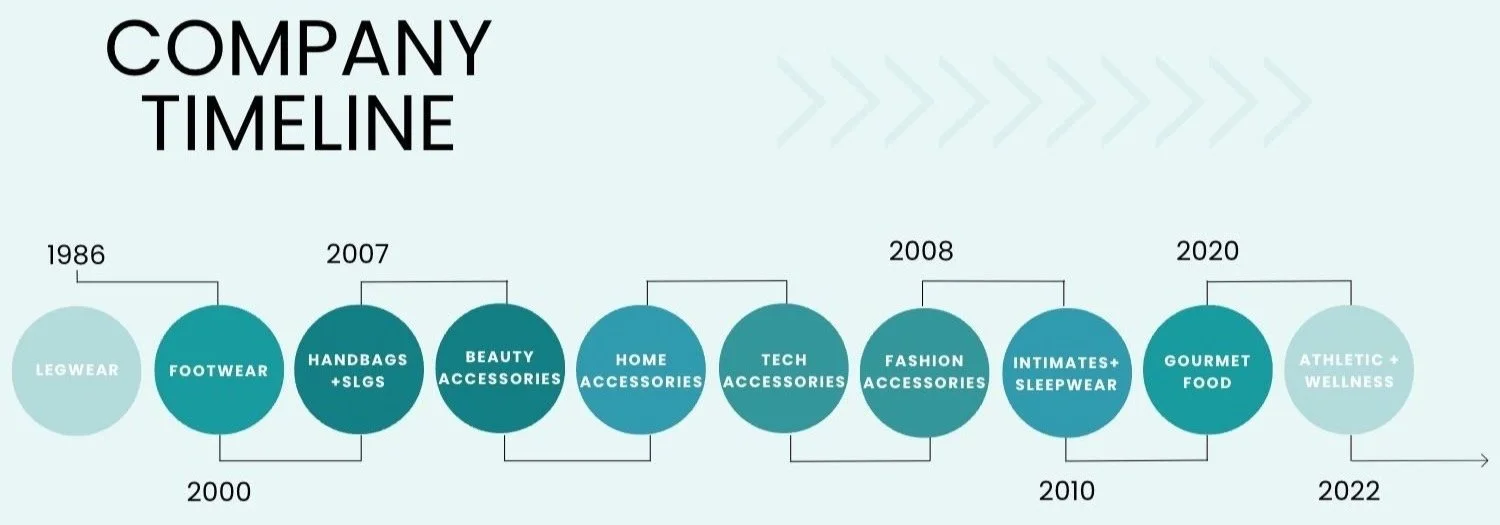 COMPANY TIMELINE

1986

2007

2008

2020

LEGWEAR

FOOTWEAR

HANDBAGS +SLGS

BEAUTY ACCESSORIES

HOME ACCESSORIES

TECH ACCESSORIES

FASHION ACCESSORIES

INTIMATES+ SLEEPWEAR

GOURMET FOOD

ATHLETIC + WELLNESS

2000

2010

2022